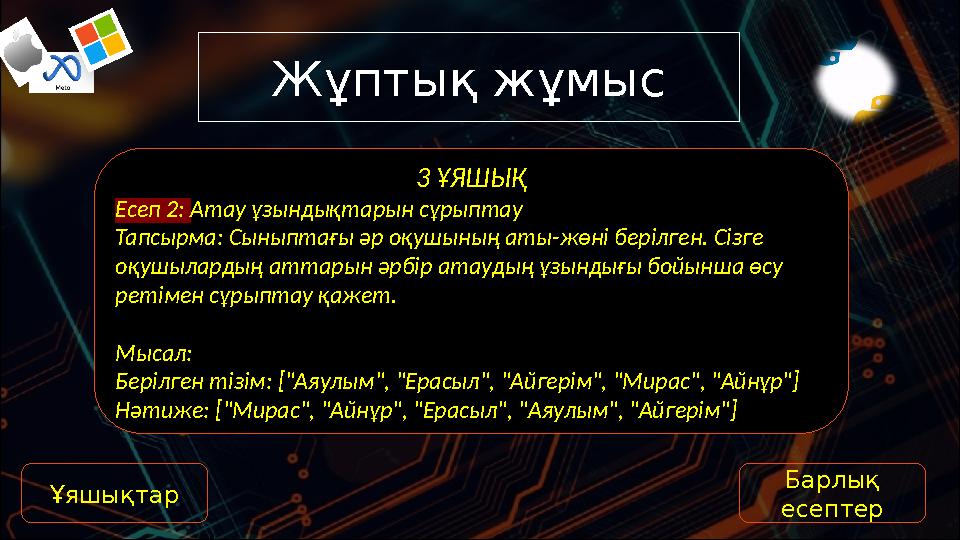 Meta

Жұптық жұмыс

3 ҰЯШЫҚ

Есеп 2: Атау ұзындықтарын сұрыптау

Тапсырма: Сыныптағы әр оқушының аты-жөні берілген. Сізге оқушылардың аттарын әрбір атаудың ұзындығы бойынша өсу ретімен сұрыптау қажет.

Мысал:
Берілген тізім: ["Аяулым", "Ерасыл", "Айгерім", "Мирас", "Айнұр"]
Нәтиже: ["Мирас", "Айнұр", "Ерасыл", "Аяулым", "Айгерім"]

Ұяшықтар

Барлық есептер